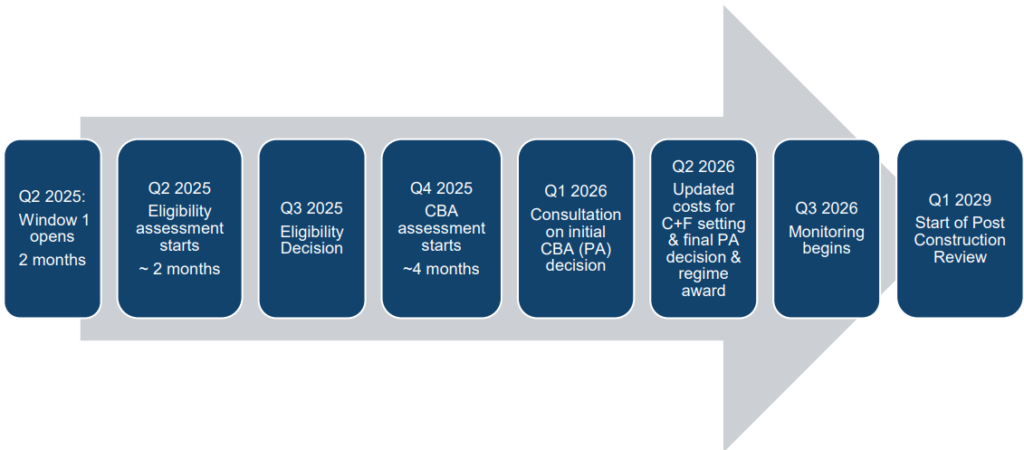 Q2 2025:
Window 1 opens
2 months

Q2 2025
Eligibility assessment starts
~ 2 months

Q3 2025
Eligibility Decision

Q4 2025
CBA assessment starts
~4 months

Q1 2026
Consultation on initial CBA (PA) decision

Q2 2026
Updated costs for C+F setting & final PA decision & regime award

Q3 2026
Monitoring begins

Q1 2029
Start of Post Construction Review